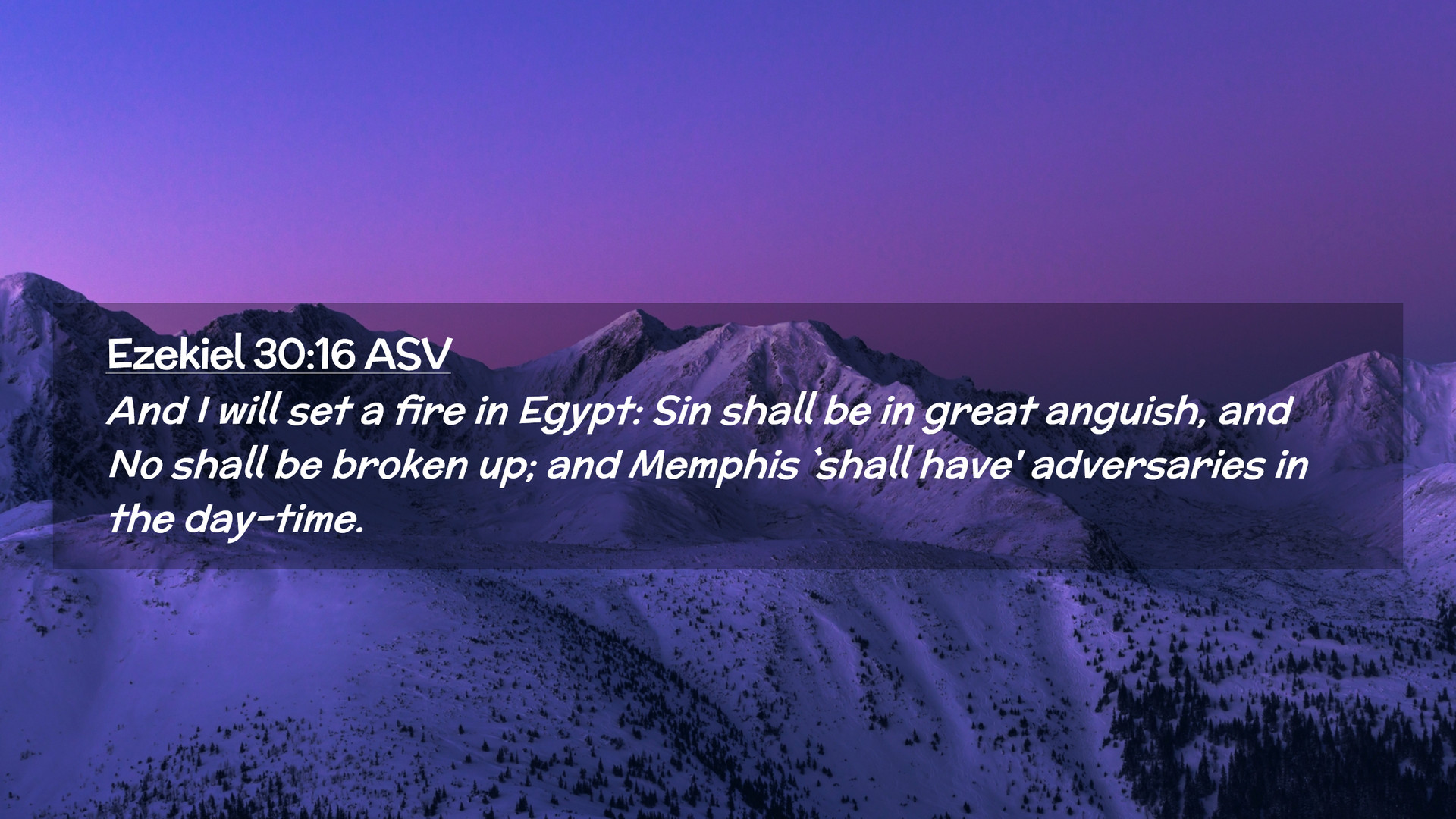 Ezekiel 30:16 ASV

And I will set a fire in Egypt: Sin shall be in great anguish, and No shall be broken up; and Memphis `shall have' adversaries in the day-time.